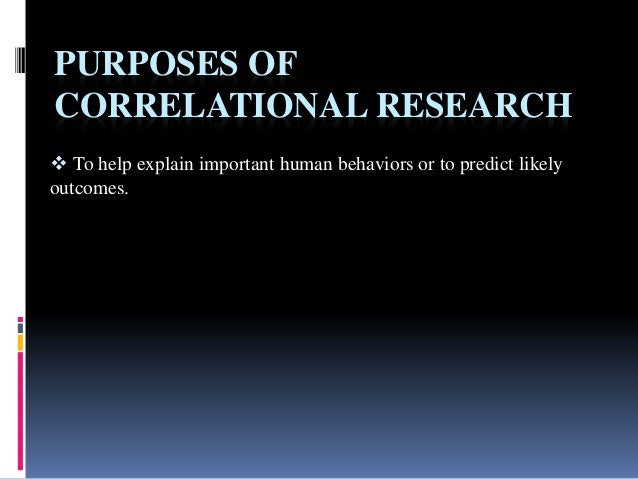 PURPOSES OF CORRELATIONAL RESEARCH

❖ To help explain important human behaviors or to predict likely outcomes.